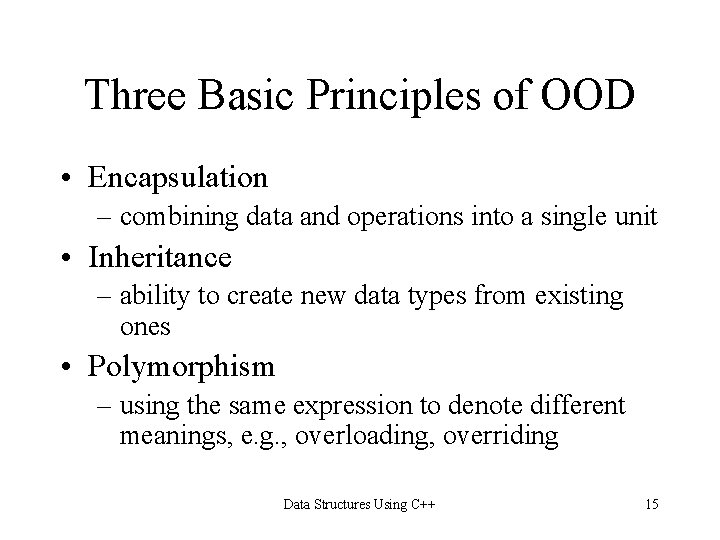 Three Basic Principles of OOD

• Encapsulation
– combining data and operations into a single unit

• Inheritance
– ability to create new data types from existing ones

• Polymorphism
– using the same expression to denote different meanings, e.g., overloading, overriding

Data Structures Using C++

15